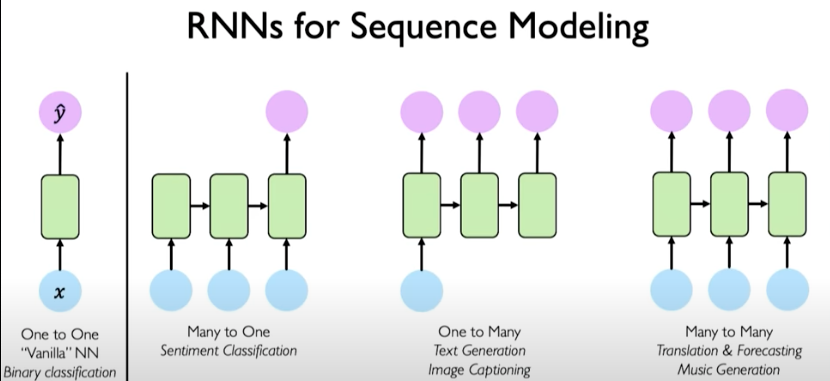 RNNs for Sequence Modeling

$\hat{y}$

$x$

One to One
"Vanilla" NN
Binary classification

Many to One
Sentiment Classification

One to Many
Text Generation
Image Captioning

Many to Many
Translation & Forecasting
Music Generation